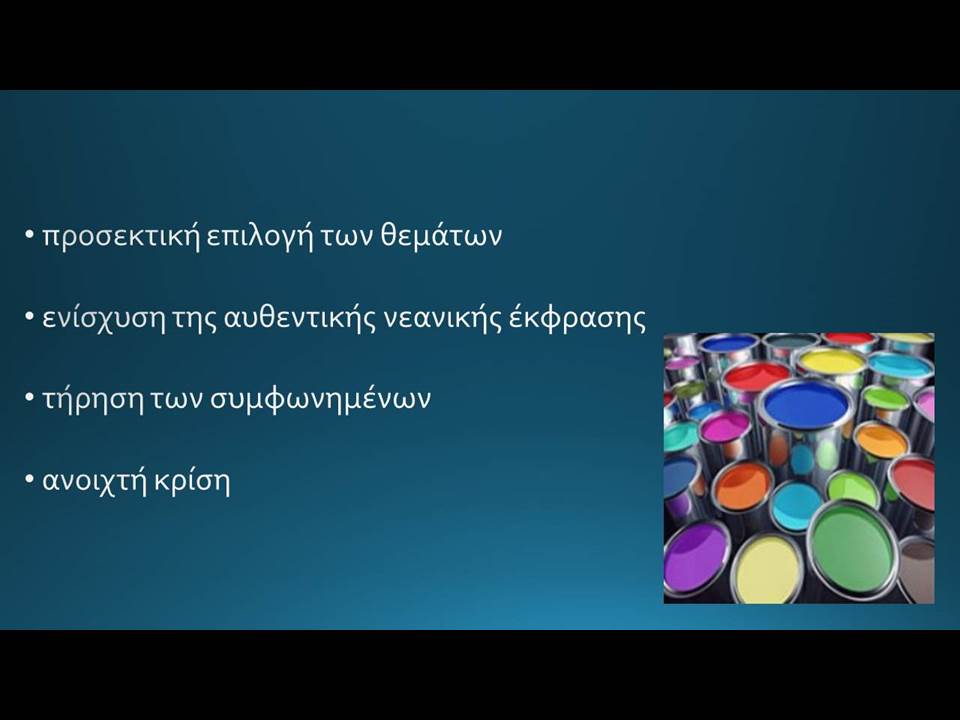 • προσεκτική επιλογή των θεμάτων

• ενίσχυση της αυθεντικής νεανικής έκφρασης

• τήρηση των συμφωνημένων

• ανοιχτή κρίση